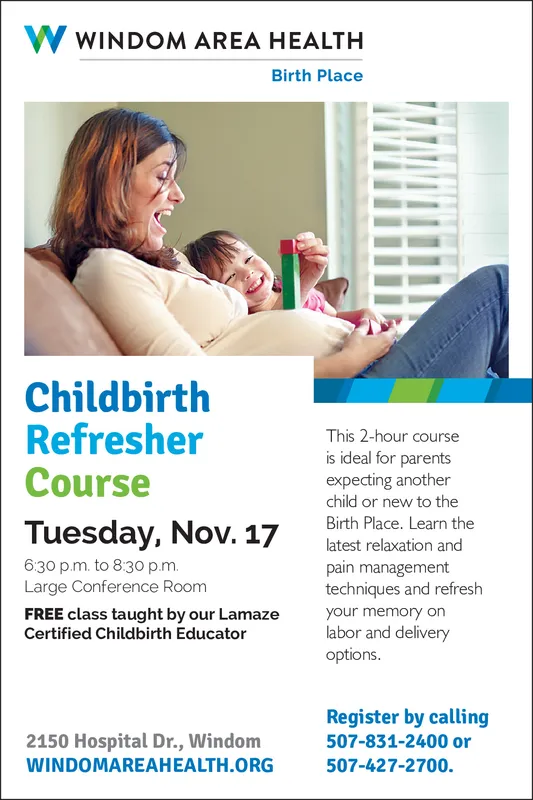 WINDOM AREA HEALTH
Birth Place

Childbirth Refresher Course

Tuesday, Nov. 17
6:30 p.m. to 8:30 p.m.
Large Conference Room

FREE class taught by our Lamaze Certified Childbirth Educator

This 2-hour course is ideal for parents expecting another child or new to the Birth Place. Learn the latest relaxation and pain management techniques and refresh your memory on labor and delivery options.

2150 Hospital Dr., Windom
WINDOMAREAHEALTH.ORG

Register by calling 507-831-2400 or 507-427-2700.